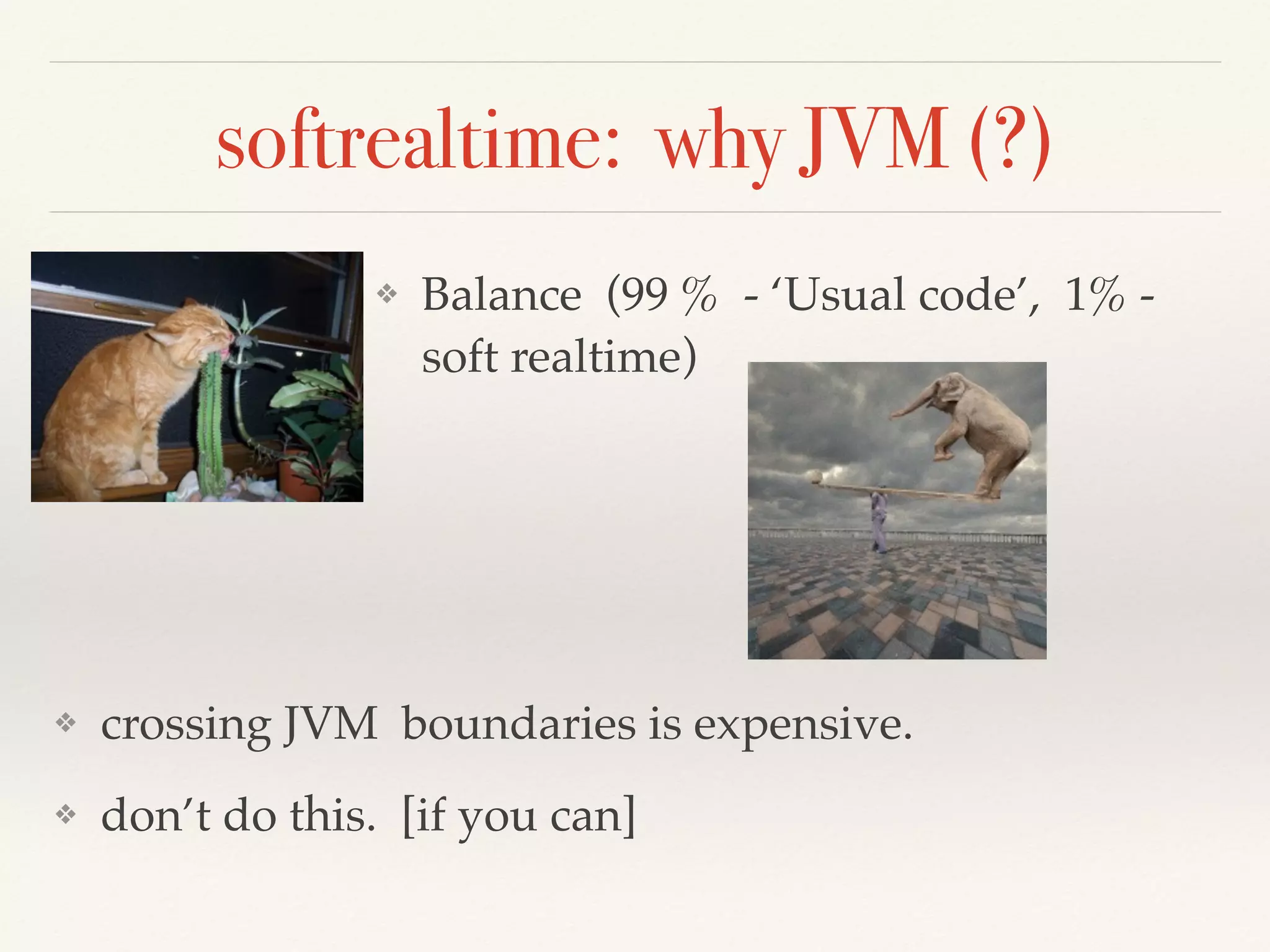 softrealtime: why JVM (?)

❖ Balance (99 % - ‘Usual code’, 1% - soft realtime)

❖ crossing JVM boundaries is expensive.

❖ don’t do this. [if you can]